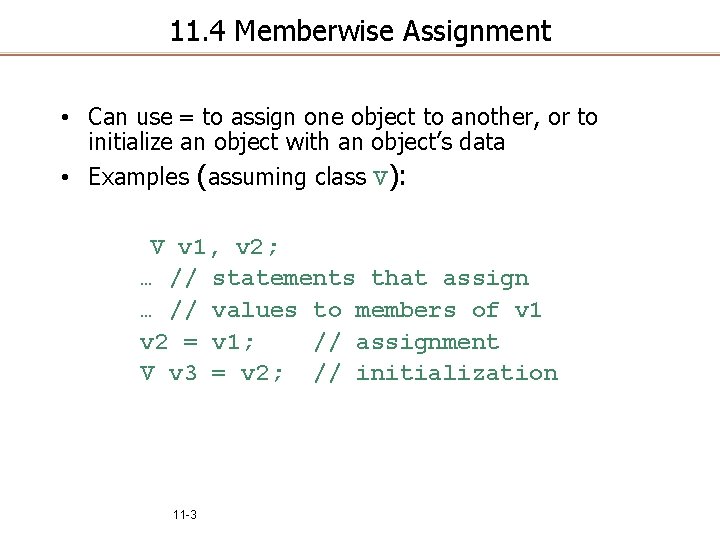 11.4 Memberwise Assignment

• Can use = to assign one object to another, or to initialize an object with an object's data
• Examples (assuming class V):

V v1, v2;
… // statements that assign
… // values to members of v1
v2 = v1;    // assignment
V v3 = v2;  // initialization

11-3